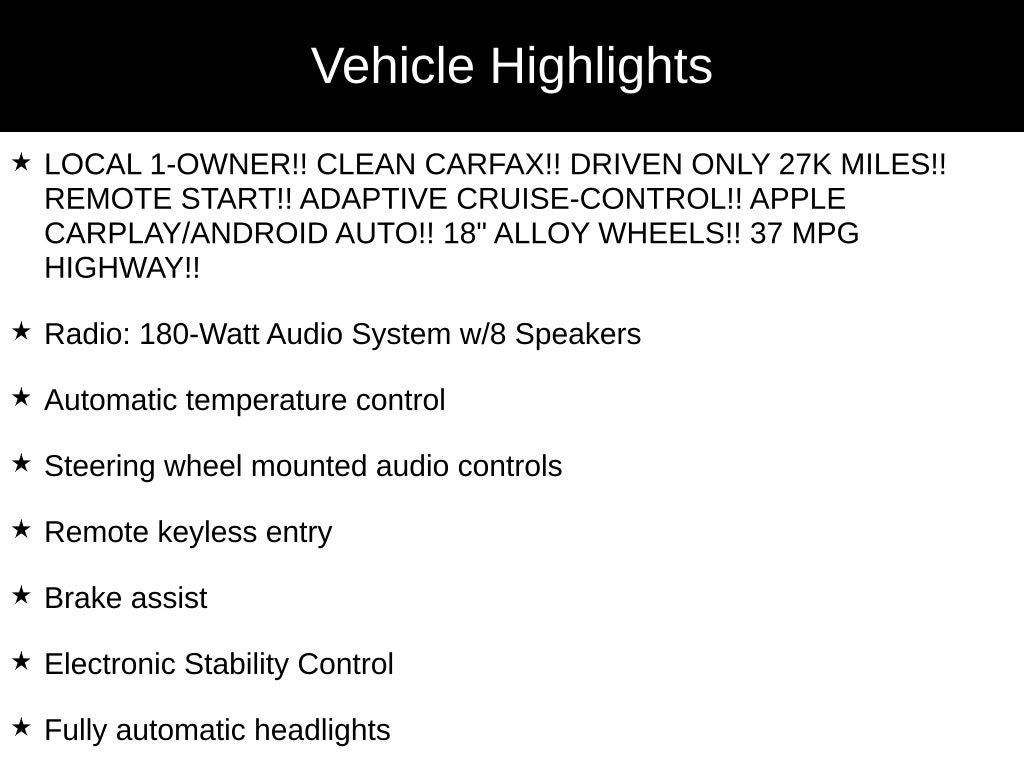 Vehicle Highlights

★ LOCAL 1-OWNER!! CLEAN CARFAX!! DRIVEN ONLY 27K MILES!! REMOTE START!! ADAPTIVE CRUISE-CONTROL!! APPLE CARPLAY/ANDROID AUTO!! 18" ALLOY WHEELS!! 37 MPG HIGHWAY!!

★ Radio: 180-Watt Audio System w/8 Speakers

★ Automatic temperature control

★ Steering wheel mounted audio controls

★ Remote keyless entry

★ Brake assist

★ Electronic Stability Control

★ Fully automatic headlights